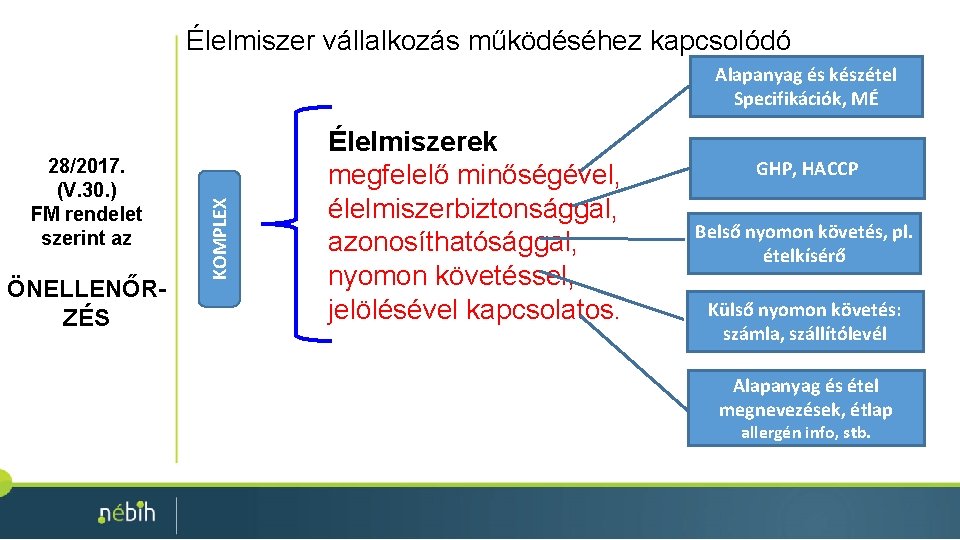 Élelmiszer vállalkozás működéséhez kapcsolódó

28/2017. (V.30.) FM rendelet szerint az

ÖNELLENŐRZÉS

KOMPLEX

Élelmiszerek megfelelő minőségével, élelmiszerbiztonsággal, azonosíthatósággal, nyomon követéssel, jelölésével kapcsolatos.

Alapanyag és készétel Specifikációk, MÉ

GHP, HACCP

Belső nyomon követés, pl. ételkísérő

Külső nyomon követés: számla, szállítólevél

Alapanyag és étel megnevezések, étlap allergén info, stb.

nébih